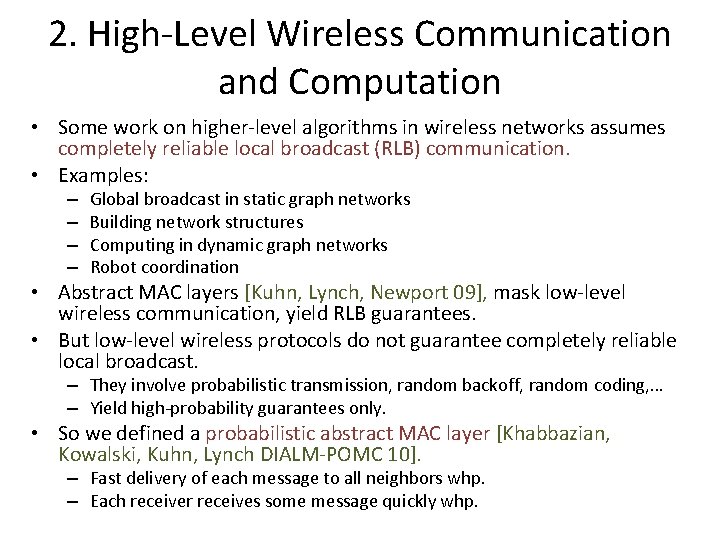 2. High-Level Wireless Communication and Computation

• Some work on higher-level algorithms in wireless networks assumes completely reliable local broadcast (RLB) communication.
• Examples:
– Global broadcast in static graph networks
– Building network structures
– Computing in dynamic graph networks
– Robot coordination
• Abstract MAC layers [Kuhn, Lynch, Newport 09], mask low-level wireless communication, yield RLB guarantees.
• But low-level wireless protocols do not guarantee completely reliable local broadcast.
– They involve probabilistic transmission, random backoff, random coding,...
– Yield high-probability guarantees only.
• So we defined a probabilistic abstract MAC layer [Khabbazian, Kowalski, Kuhn, Lynch DIALM-POMC 10].
– Fast delivery of each message to all neighbors whp.
– Each receiver receives some message quickly whp.